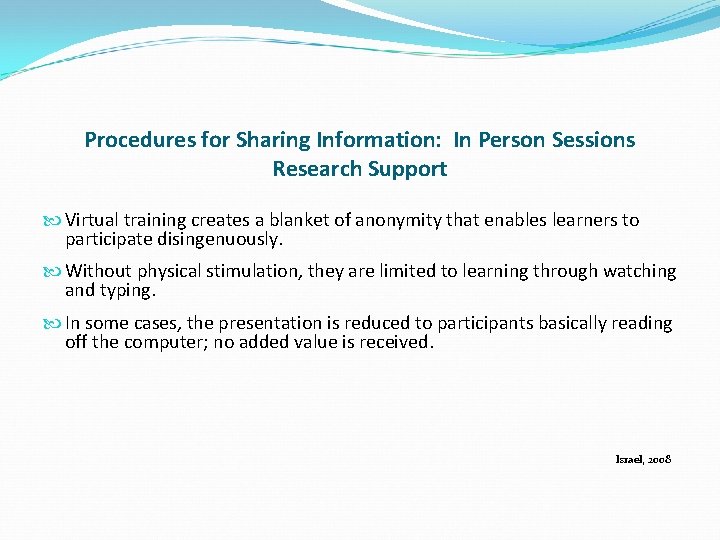 Procedures for Sharing Information: In Person Sessions
Research Support

Virtual training creates a blanket of anonymity that enables learners to participate disingenuously.

Without physical stimulation, they are limited to learning through watching and typing.

In some cases, the presentation is reduced to participants basically reading off the computer; no added value is received.

Israel, 2008